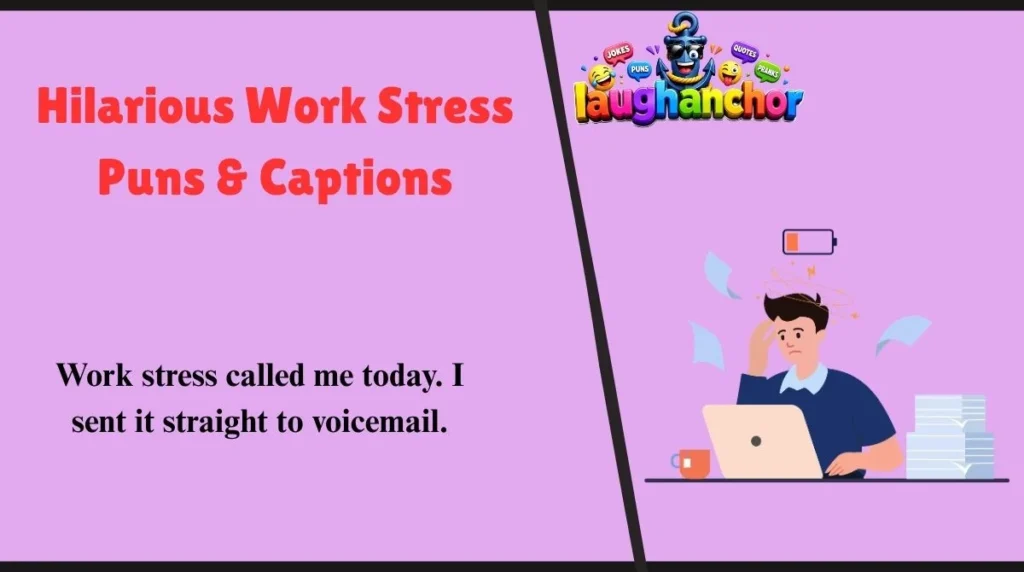 Hilarious Work Stress Puns & Captions

Work stress called me today. I sent it straight to voicemail.

JOKES
PUNS
QUOTES
PRANKS
laughanchor